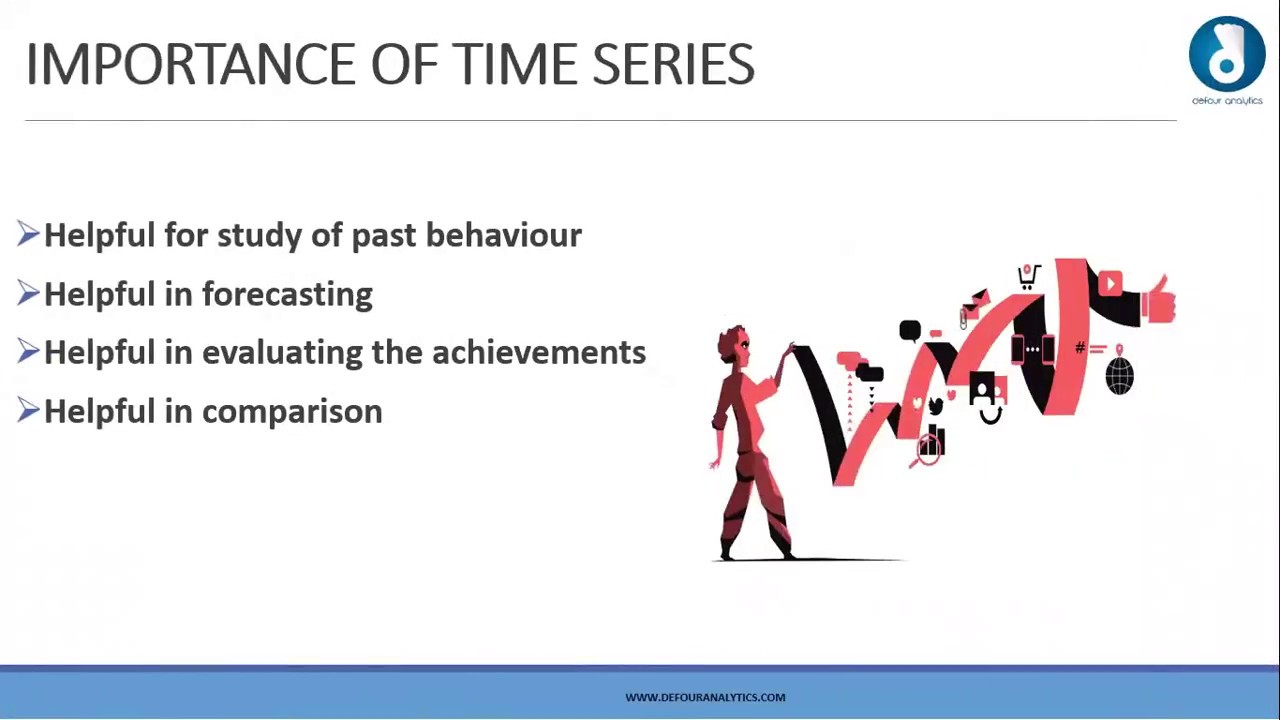 IMPORTANCE OF TIME SERIES

defour analytics

➢Helpful for study of past behaviour
➢Helpful in forecasting
➢Helpful in evaluating the achievements
➢Helpful in comparison

WWW.DEFOURANALYTICS.COM